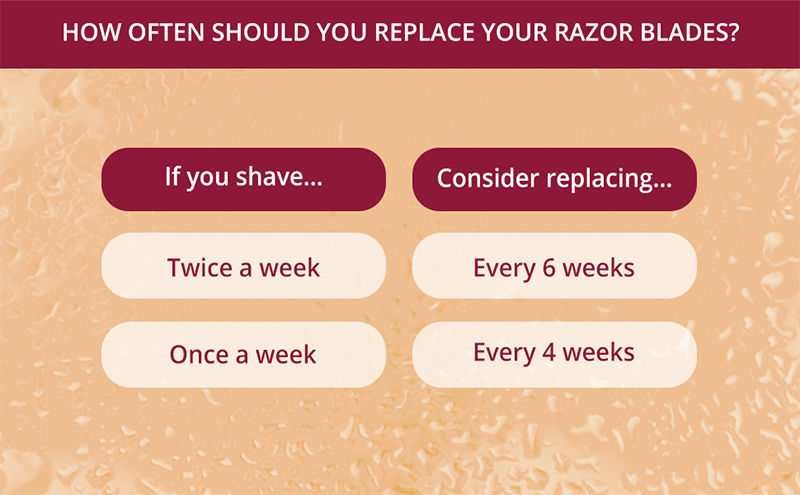 HOW OFTEN SHOULD YOU REPLACE YOUR RAZOR BLADES?

| If you shave... | Consider replacing... |
|---|---|
| Twice a week | Every 6 weeks |
| Once a week | Every 4 weeks |